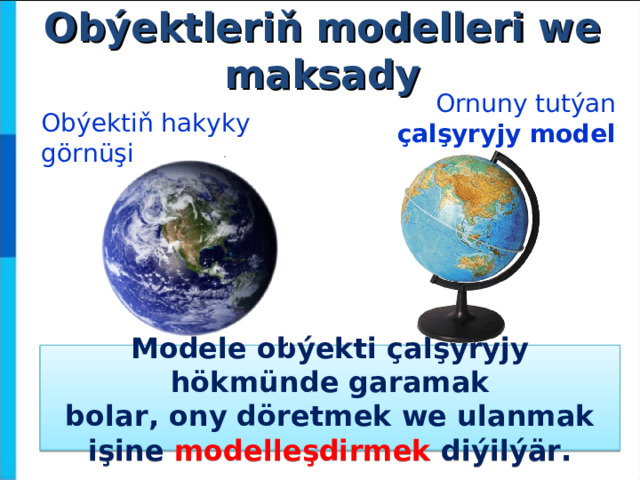 Obýektleriň modelleri we maksady

Obýektiň hakyky görnüşi

Ornuny tutýan çalşyryjy model

Modele obýekti çalşyryjy hökmünde garamak bolar, ony döretmek we ulanmak işine modelleşdirmek diýilýär.